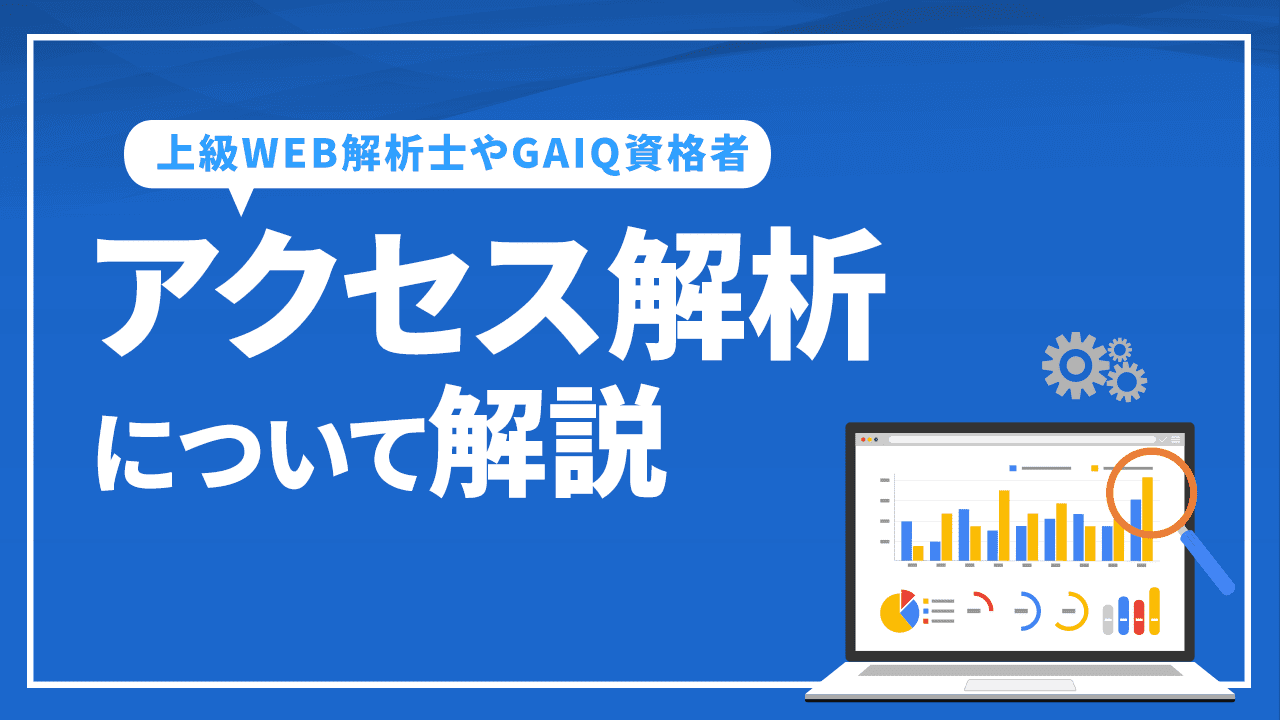 上級WEB解析士やGAIQ資格者

アクセス解析

について解説